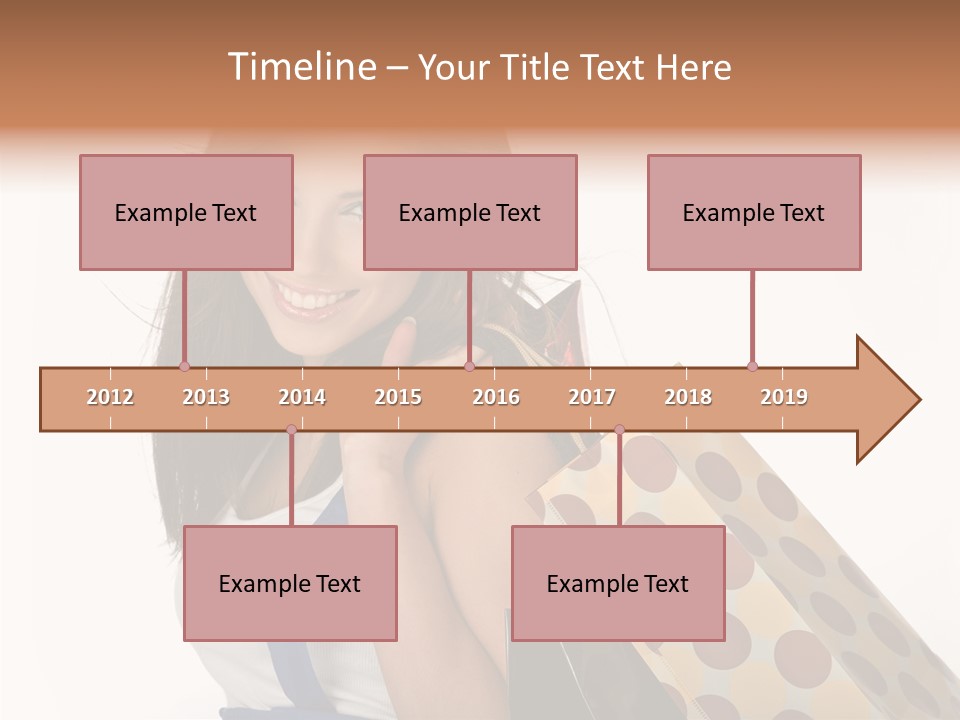 Timeline – Your Title Text Here

Example Text

Example Text

Example Text

2012 2013 2014 2015 2016 2017 2018 2019

Example Text

Example Text